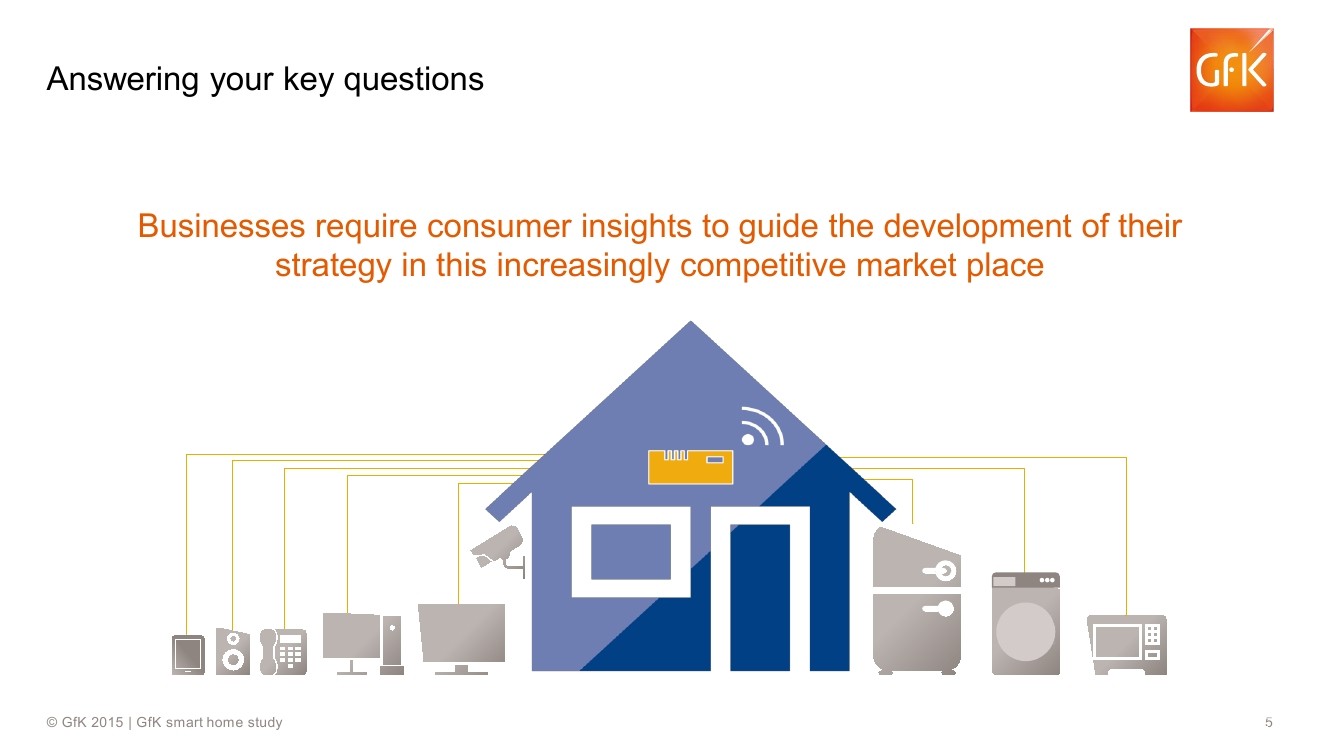 Answering your key questions

GfK

Businesses require consumer insights to guide the development of their strategy in this increasingly competitive market place

© GfK 2015 | GfK smart home study

5